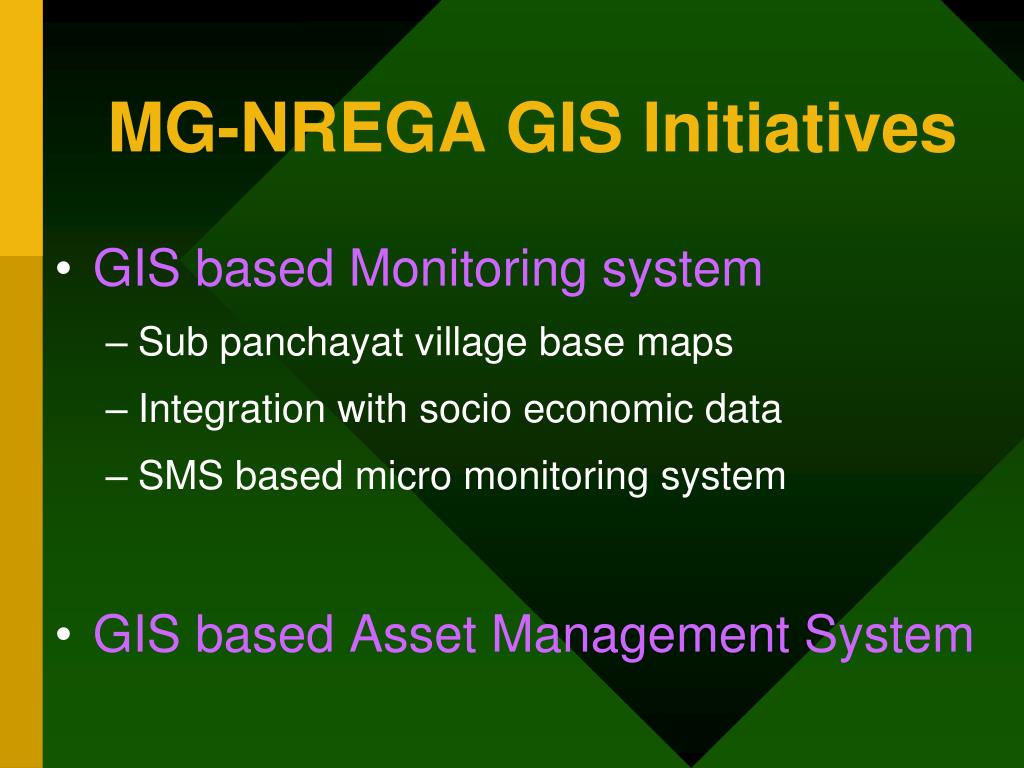 MG-NREGA GIS Initiatives

• GIS based Monitoring system
– Sub panchayat village base maps
– Integration with socio economic data
– SMS based micro monitoring system

• GIS based Asset Management System